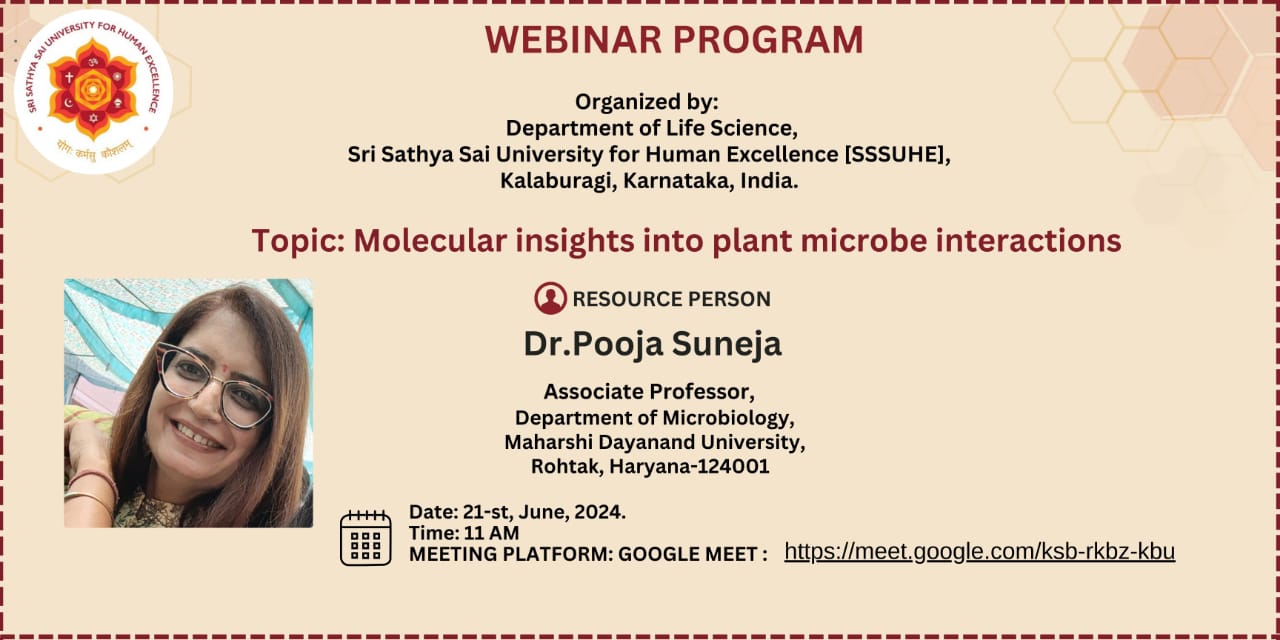 SRI SATHYA SAI UNIVERSITY FOR HUMAN EXCELLENCE
योगः कर्मसु कौशलम्

WEBINAR PROGRAM

Organized by:
Department of Life Science,
Sri Sathya Sai University for Human Excellence [SSSUHE],
Kalaburagi, Karnataka, India.

Topic: Molecular insights into plant microbe interactions

RESOURCE PERSON

Dr.Pooja Suneja

Associate Professor,
Department of Microbiology,
Maharshi Dayanand University,
Rohtak, Haryana-124001

Date: 21-st, June, 2024.
Time: 11 AM
MEETING PLATFORM: GOOGLE MEET : https://meet.google.com/ksb-rkbz-kbu